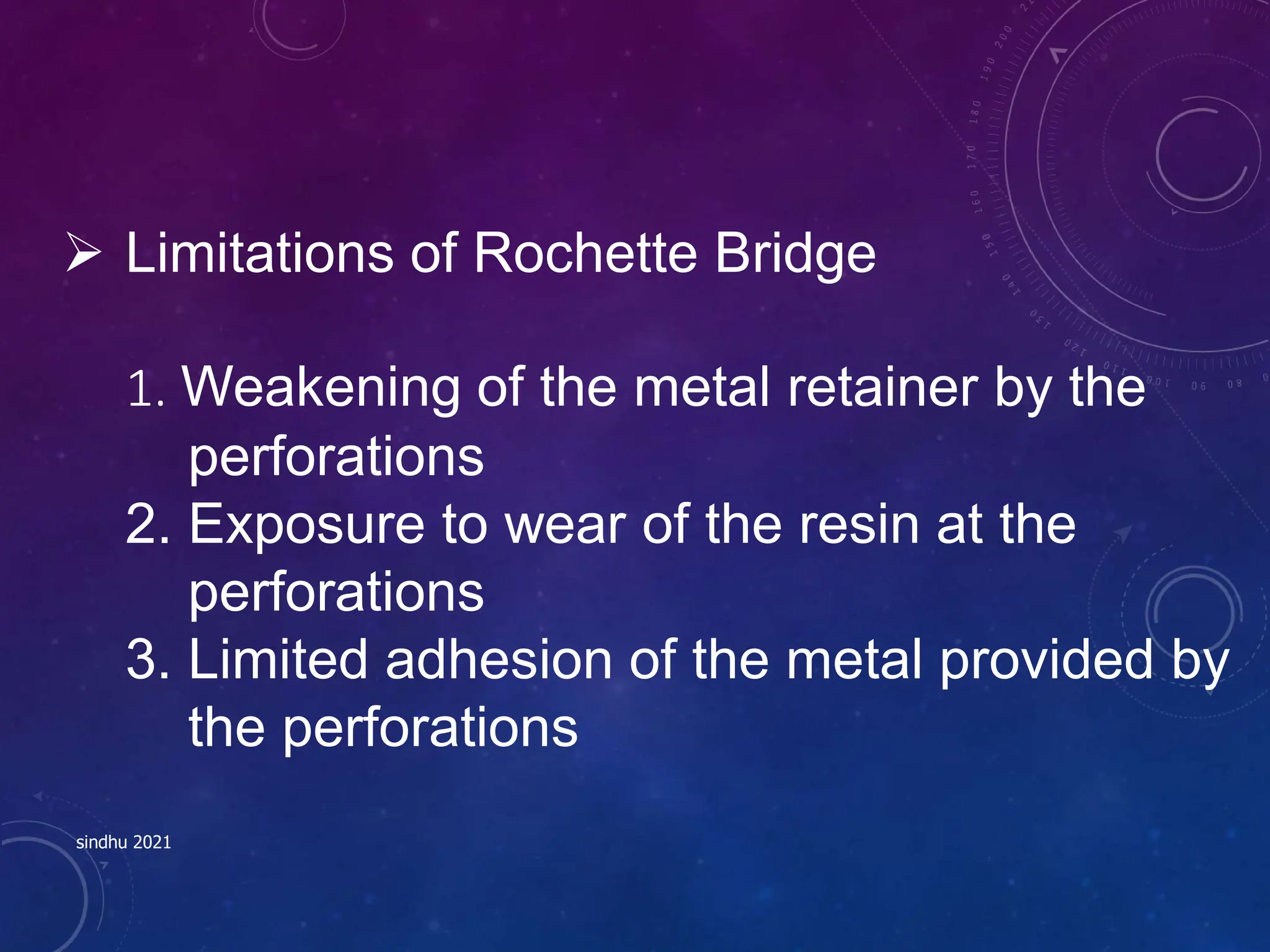 ➢ Limitations of Rochette Bridge

1. Weakening of the metal retainer by the perforations
2. Exposure to wear of the resin at the perforations
3. Limited adhesion of the metal provided by the perforations

sindhu 2021